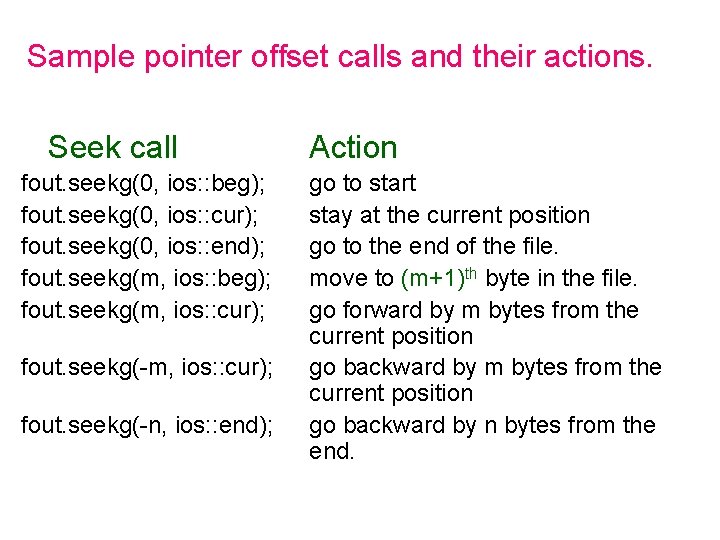 Sample pointer offset calls and their actions.

| Seek call | Action |
|---|---|
| fout.seekg(0, ios::beg); | go to start |
| fout.seekg(0, ios::cur); | stay at the current position |
| fout.seekg(0, ios::end); | go to the end of the file. |
| fout.seekg(m, ios::beg); | move to $(m+1)^{th}$ byte in the file. |
| fout.seekg(m, ios::cur); | go forward by m bytes from the current position |
| fout.seekg(-m, ios::cur); | go backward by m bytes from the current position |
| fout.seekg(-n, ios::end); | go backward by n bytes from the end. |